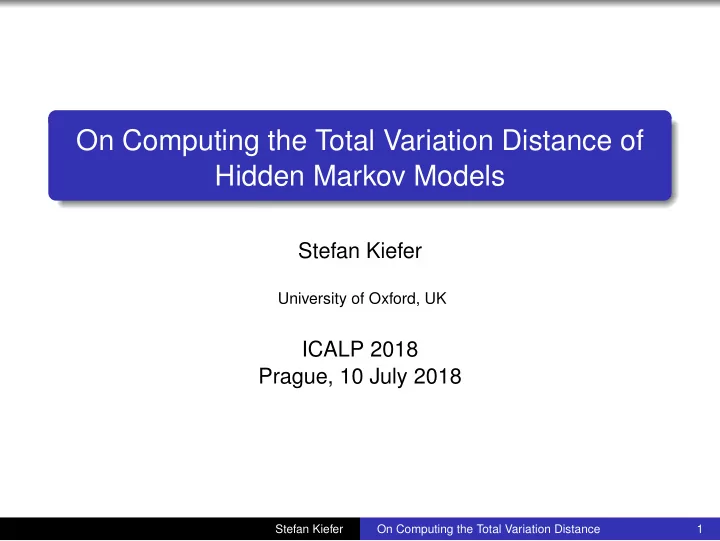 On Computing the Total Variation Distance of Hidden Markov Models

Stefan Kiefer

University of Oxford, UK

ICALP 2018
Prague, 10 July 2018

Stefan Kiefer On Computing the Total Variation Distance 1